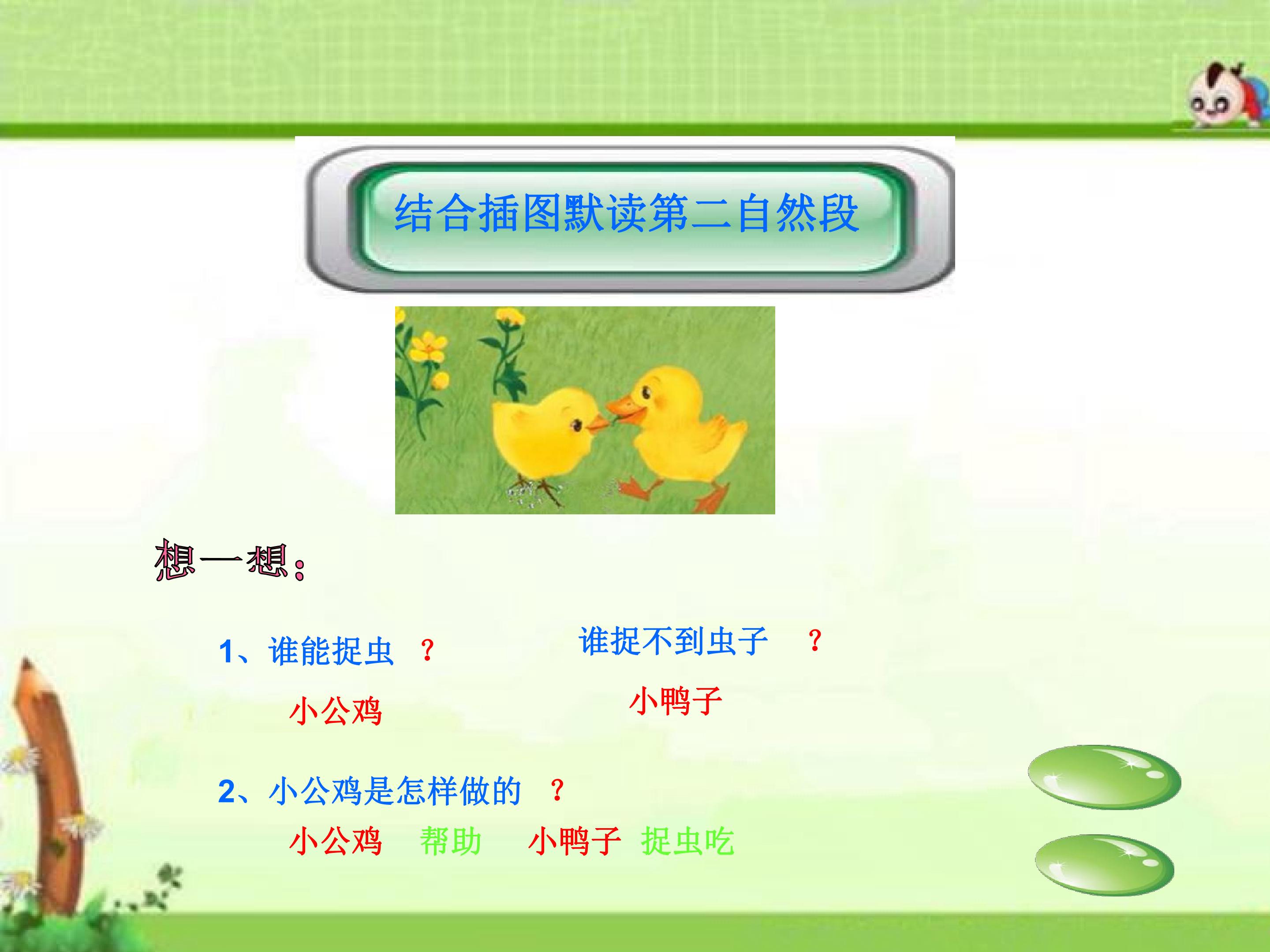 结合插图默读第二自然段

想一想：

1、谁能捉虫 ？ 谁捉不到虫子 ？

小公鸡 小鸭子

2、小公鸡是怎样做的 ？

小公鸡 帮助 小鸭子 捉虫吃